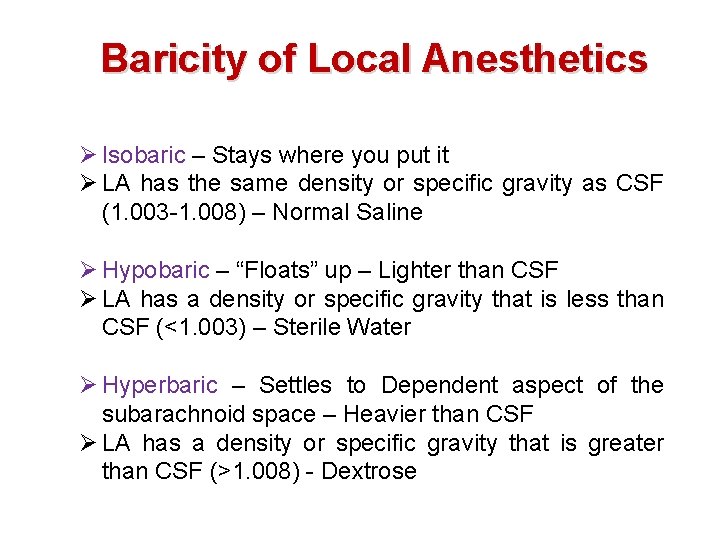 Baricity of Local Anesthetics

➢ Isobaric – Stays where you put it
➢ LA has the same density or specific gravity as CSF (1.003-1.008) – Normal Saline

➢ Hypobaric – “Floats” up – Lighter than CSF
➢ LA has a density or specific gravity that is less than CSF (<1.003) – Sterile Water

➢ Hyperbaric – Settles to Dependent aspect of the subarachnoid space – Heavier than CSF
➢ LA has a density or specific gravity that is greater than CSF (>1.008) - Dextrose